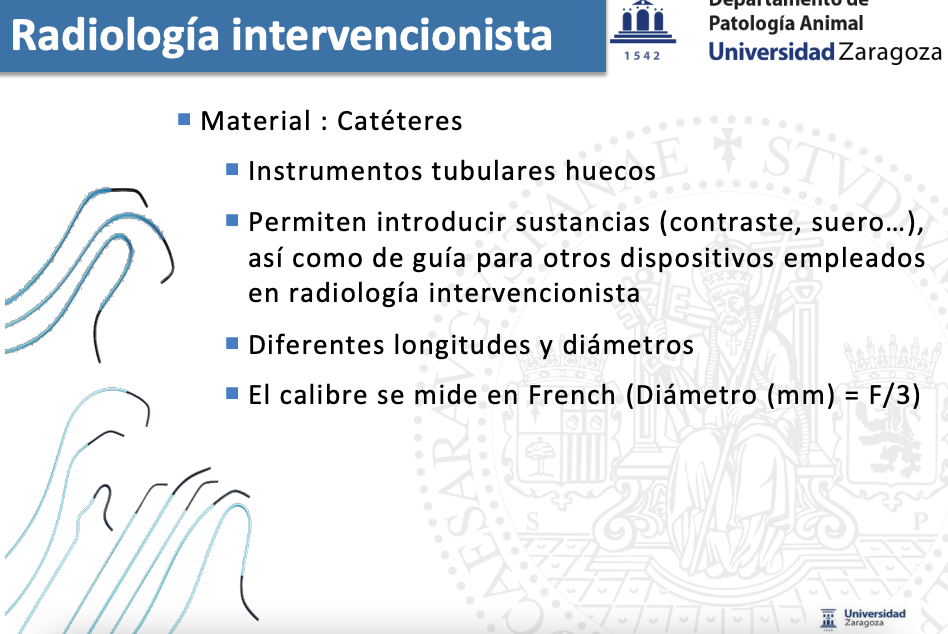 Radiología intervencionista

1542

Departamento de Patología Animal
Universidad Zaragoza

Material : Catéteres

Instrumentos tubulares huecos

Permiten introducir sustancias (contraste, suero…), así como de guía para otros dispositivos empleados en radiología intervencionista

Diferentes longitudes y diámetros

El calibre se mide en French (Diámetro (mm) = F/3)

Universidad Zaragoza